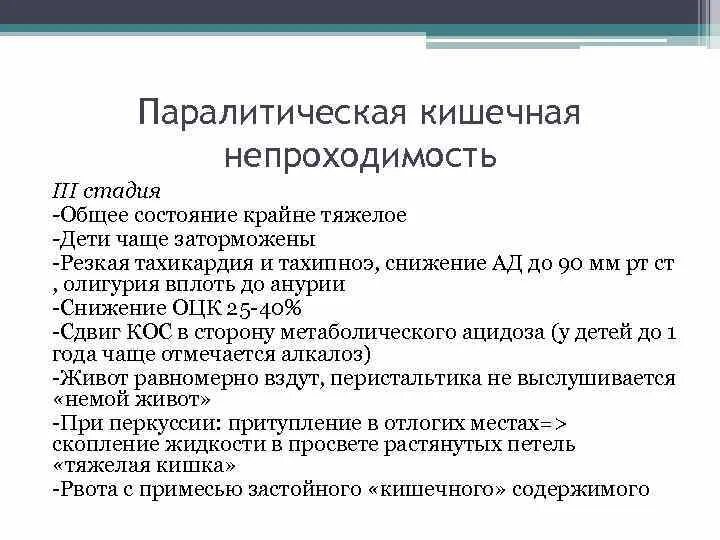 Паралитическая кишечная непроходимость

III стадия
-Общее состояние крайне тяжелое
-Дети чаще заторможены
-Резкая тахикардия и тахипноэ, снижение АД до 90 мм рт ст , олигурия вплоть до анурии
-Снижение ОЦК 25-40%
-Сдвиг КОС в сторону метаболического ацидоза (у детей до 1 года чаще отмечается алкалоз)
-Живот равномерно вздут, перистальтика не выслушивается «немой живот»
-При перкуссии: притупление в отлогих местах=> скопление жидкости в просвете растянутых петель «тяжелая кишка»
-Рвота с примесью застойного «кишечного» содержимого